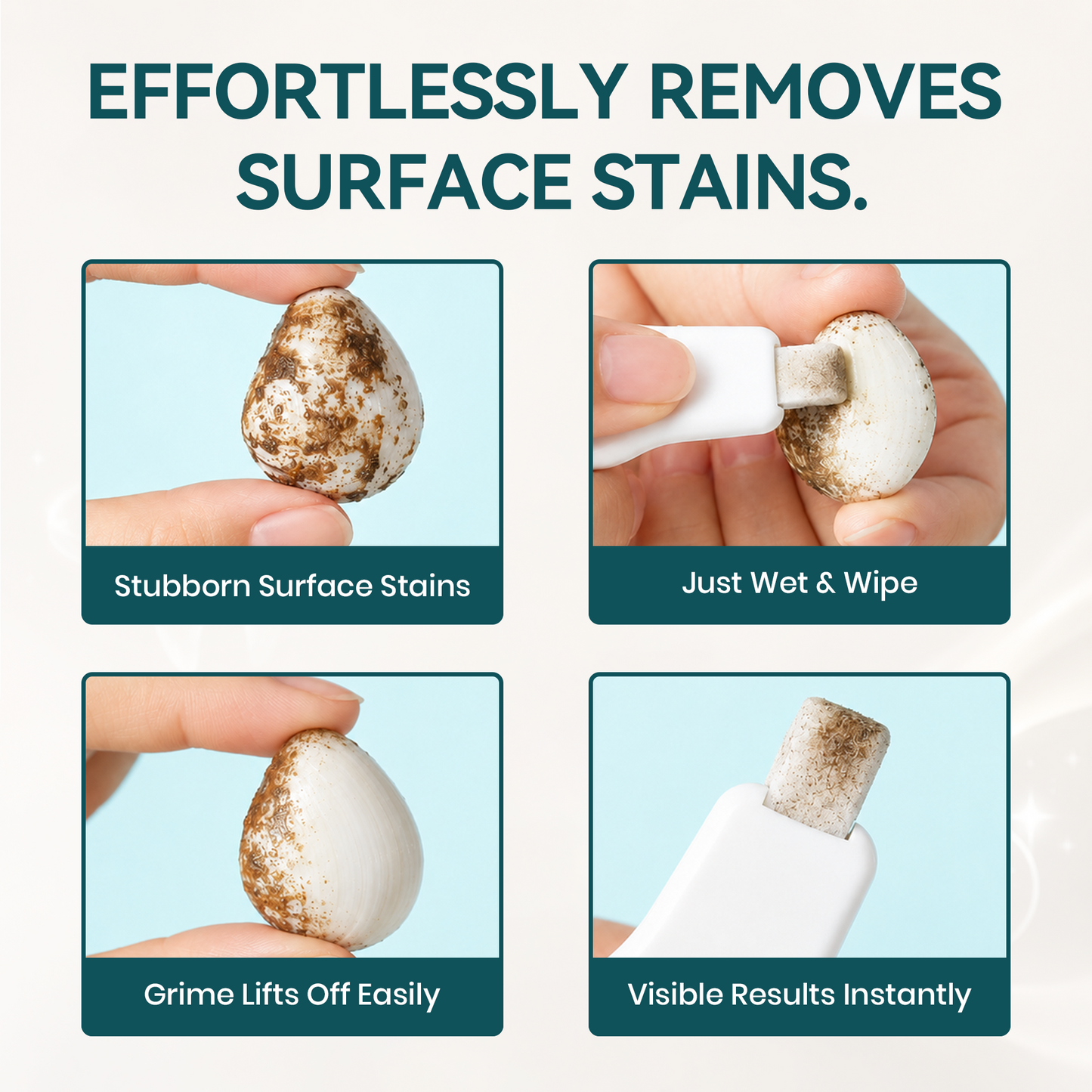 EFFORTLESSLY REMOVES SURFACE STAINS.

Stubborn Surface Stains

Just Wet & Wipe

Grime Lifts Off Easily

Visible Results Instantly